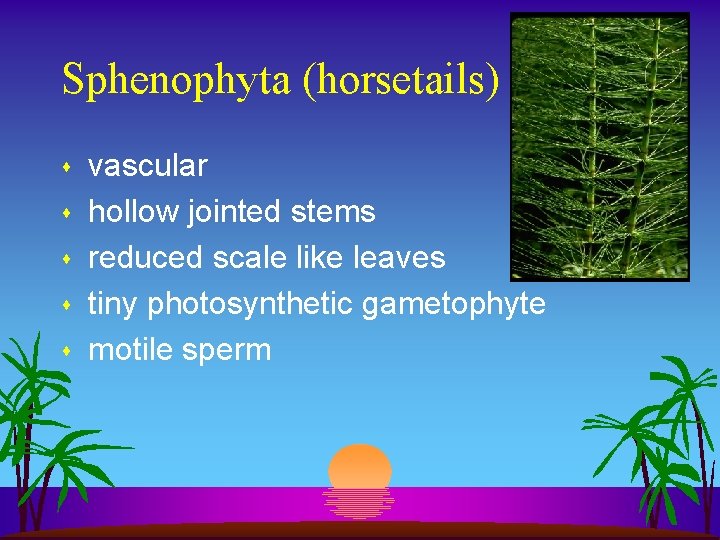 Sphenophyta (horsetails)

- vascular
- hollow jointed stems
- reduced scale like leaves
- tiny photosynthetic gametophyte
- motile sperm